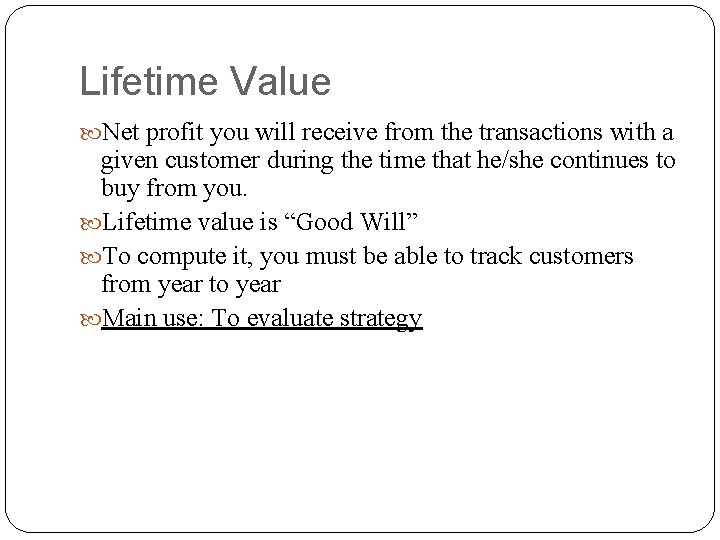 Lifetime Value

Net profit you will receive from the transactions with a given customer during the time that he/she continues to buy from you.

Lifetime value is “Good Will”

To compute it, you must be able to track customers from year to year

Main use: To evaluate strategy